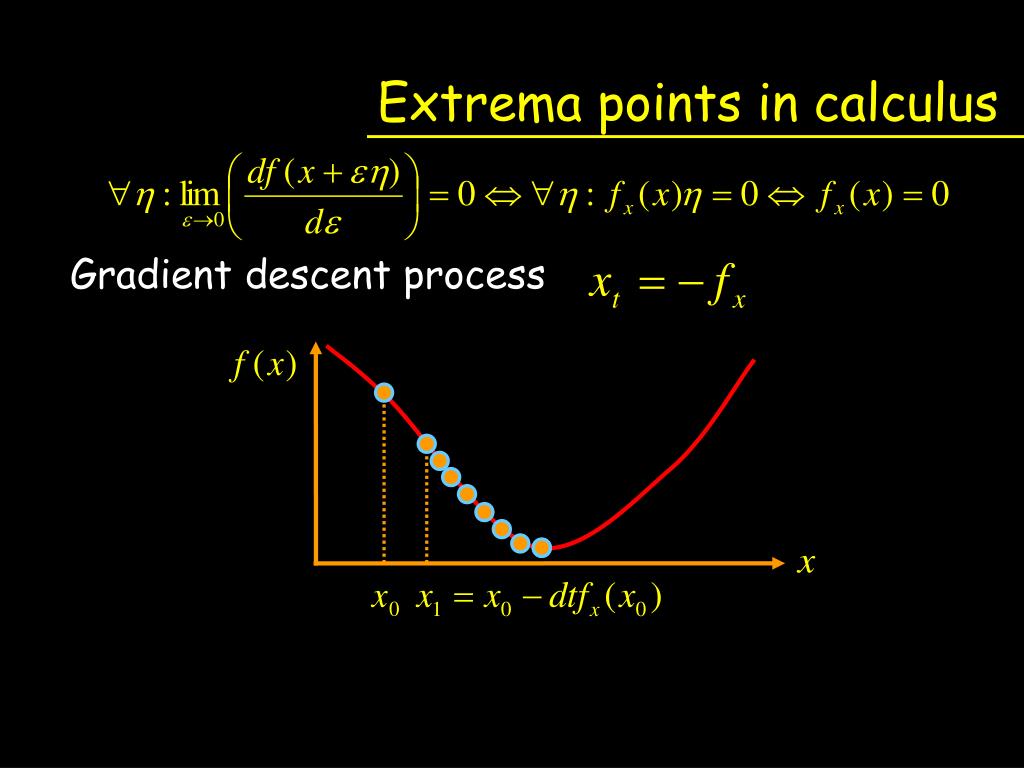 Extrema points in calculus

$\forall \eta : \lim_{\varepsilon \to 0} \left( \frac{df(x+\varepsilon\eta)}{d\varepsilon} \right) = 0 \Leftrightarrow \forall \eta : f_x(x)\eta = 0 \Leftrightarrow f_x(x) = 0$

Gradient descent process $x_t = -f_x$

$f(x)$

$x$

$x_0$ $x_1 = x_0 - dtf_x(x_0)$